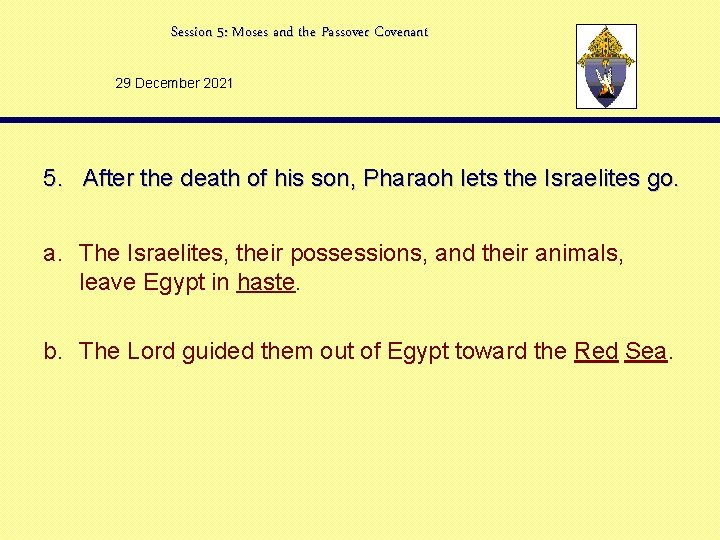 Session 5: Moses and the Passover Covenant

29 December 2021

5. After the death of his son, Pharaoh lets the Israelites go.

a. The Israelites, their possessions, and their animals, leave Egypt in haste.

b. The Lord guided them out of Egypt toward the Red Sea.